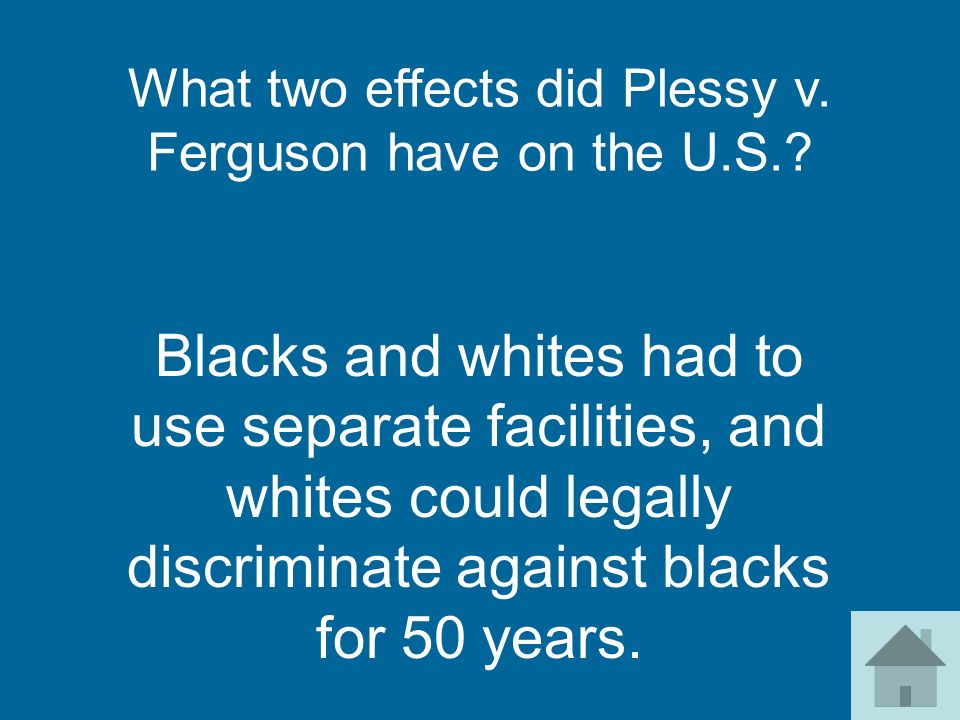 What two effects did Plessy v. Ferguson have on the U.S.?

Blacks and whites had to use separate facilities, and whites could legally discriminate against blacks for 50 years.